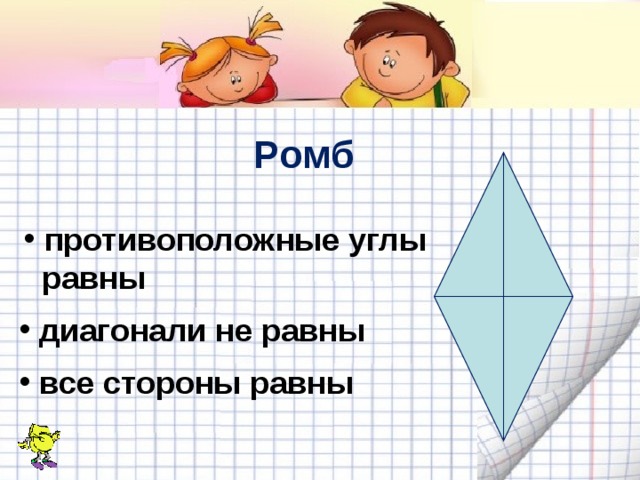 Ромб

• противоположные углы равны

• диагонали не равны

• все стороны равны